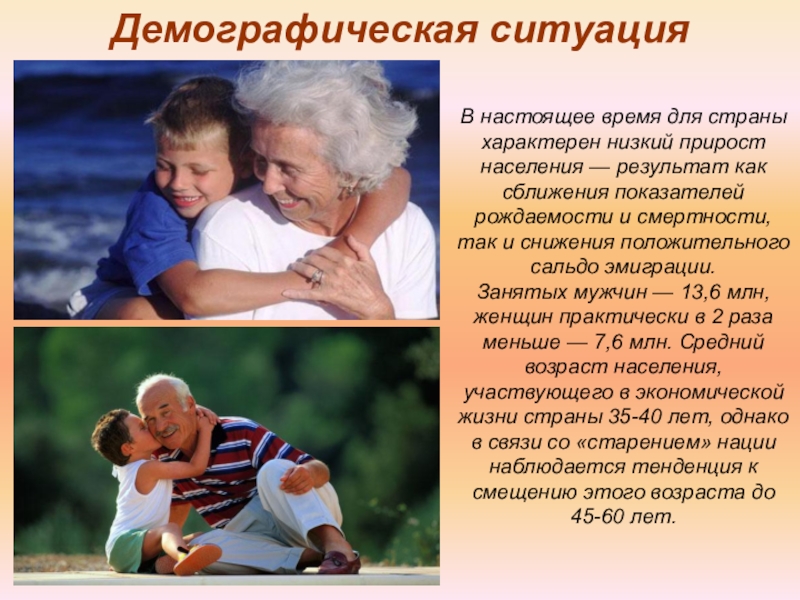 Демографическая ситуация

В настоящее время для страны характерен низкий прирост населения — результат как сближения показателей рождаемости и смертности, так и снижения положительного сальдо эмиграции.
Занятых мужчин — 13,6 млн, женщин практически в 2 раза меньше — 7,6 млн. Средний возраст населения, участвующего в экономической жизни страны 35-40 лет, однако в связи со «старением» нации наблюдается тенденция к смещению этого возраста до 45-60 лет.